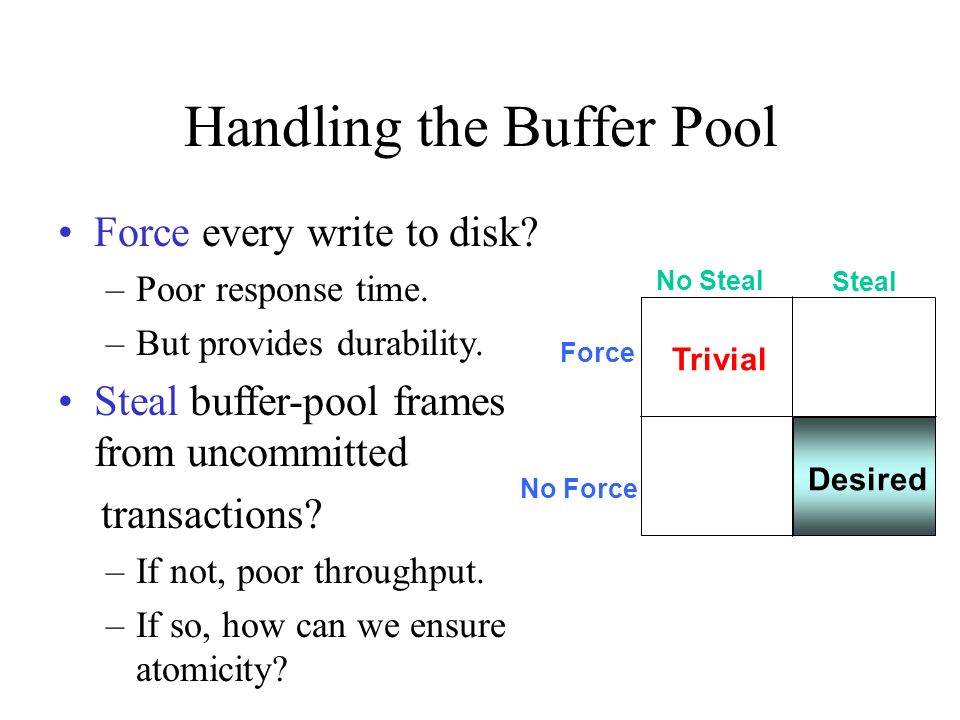 Handling the Buffer Pool

• Force every write to disk?
– Poor response time.
– But provides durability.
• Steal buffer-pool frames from uncommitted transactions?
– If not, poor throughput.
– If so, how can we ensure atomicity?

|  | No Steal | Steal |
|---|---|---|
| Force | Trivial |  |
| No Force |  | Desired |